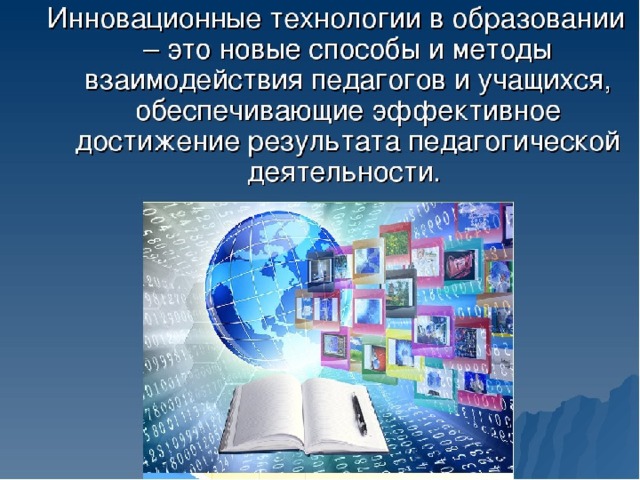 Инновационные технологии в образовании – это новые способы и методы взаимодействия педагогов и учащихся, обеспечивающие эффективное достижение результата педагогической деятельности.